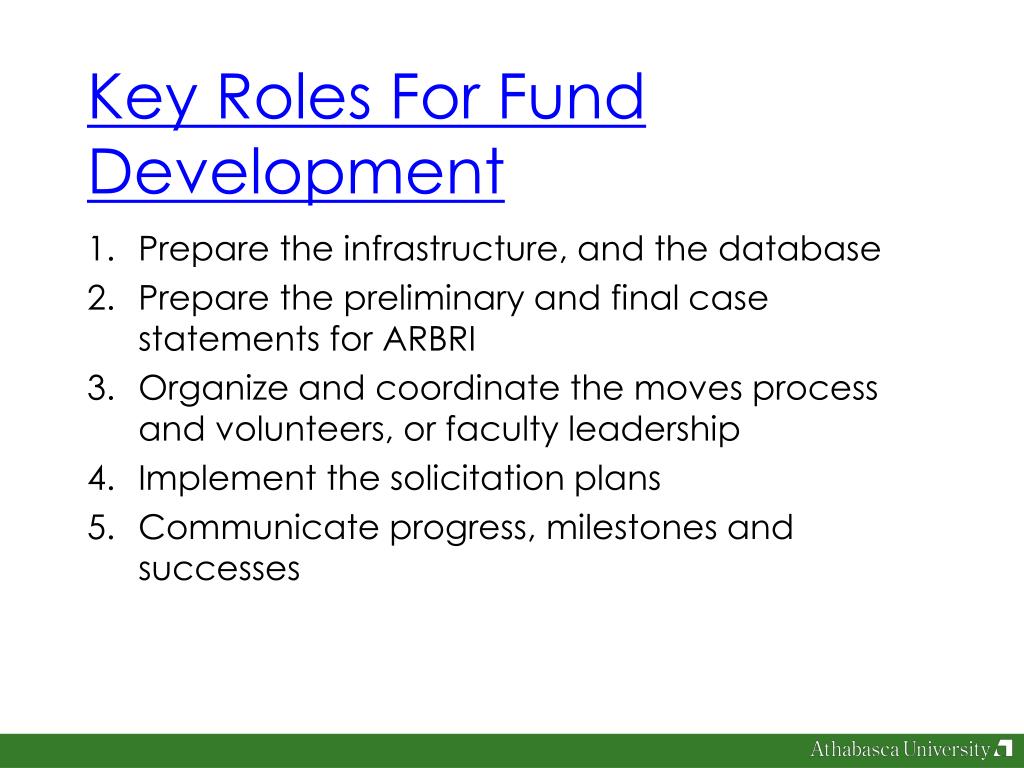 Key Roles For Fund Development

1. Prepare the infrastructure, and the database
2. Prepare the preliminary and final case statements for ARBRI
3. Organize and coordinate the moves process and volunteers, or faculty leadership
4. Implement the solicitation plans
5. Communicate progress, milestones and successes

Athabasca University